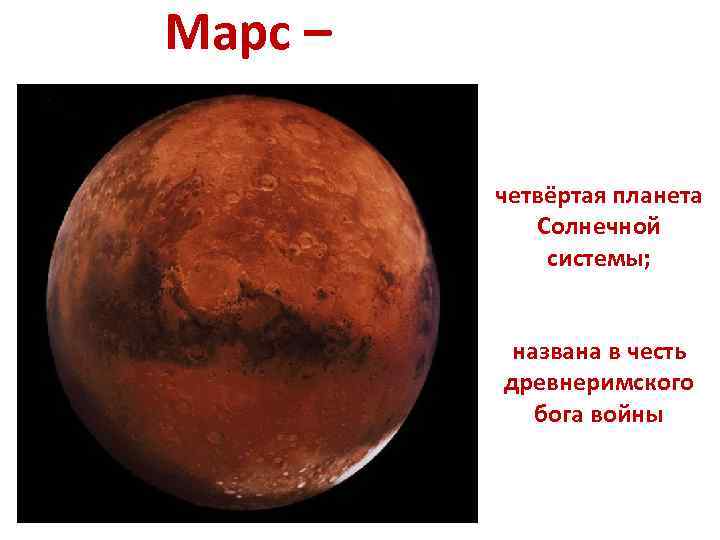 Марс –

четвёртая планета Солнечной системы;

названа в честь древнеримского бога войны